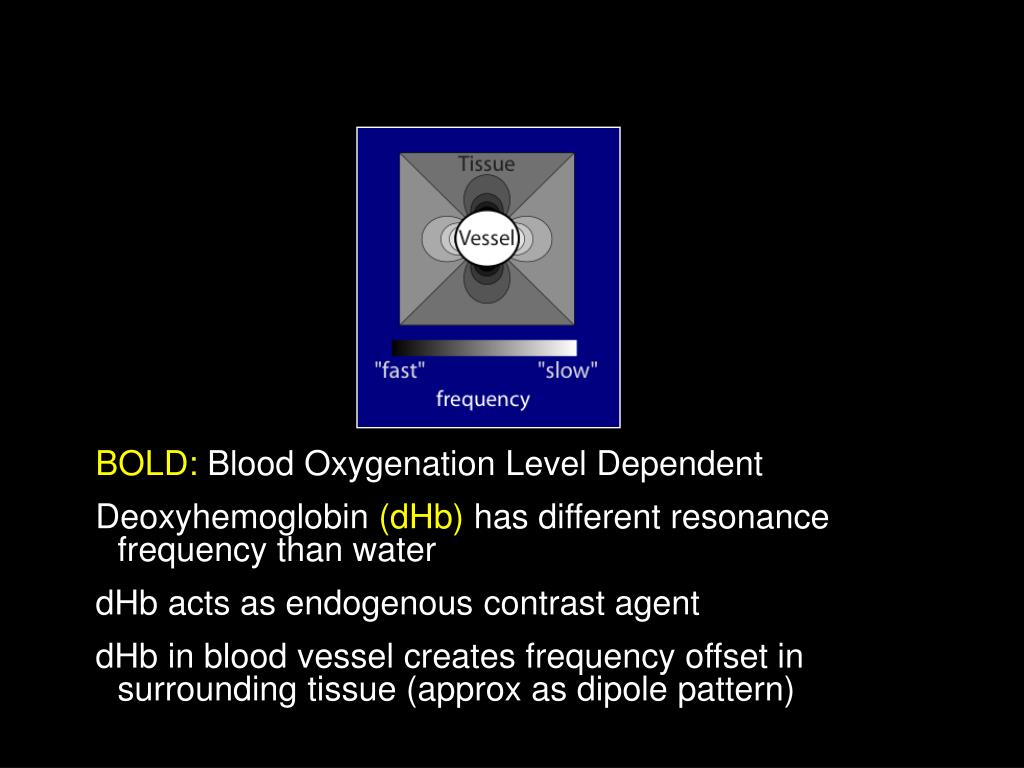 Tissue

Vessel

"fast" "slow"

frequency

BOLD: Blood Oxygenation Level Dependent

Deoxyhemoglobin (dHb) has different resonance frequency than water

dHb acts as endogenous contrast agent

dHb in blood vessel creates frequency offset in surrounding tissue (approx as dipole pattern)